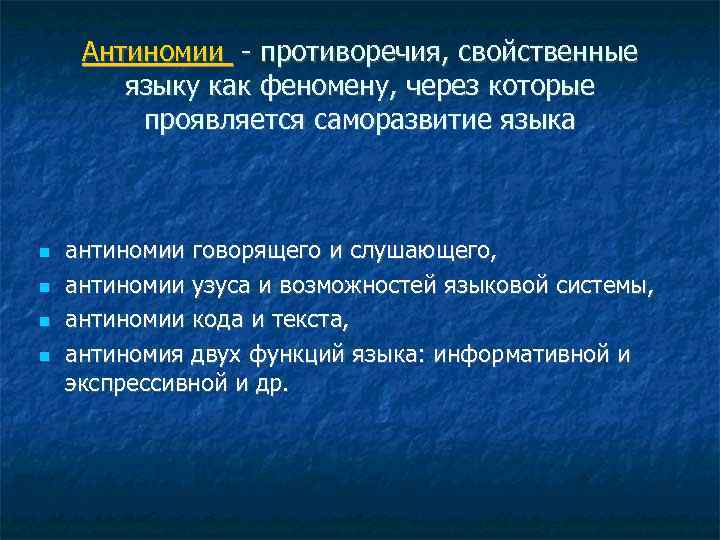 Антиномии - противоречия, свойственные языку как феномену, через которые проявляется саморазвитие языка

- антиномии говорящего и слушающего,
- антиномии узуса и возможностей языковой системы,
- антиномии кода и текста,
- антиномия двух функций языка: информативной и экспрессивной и др.